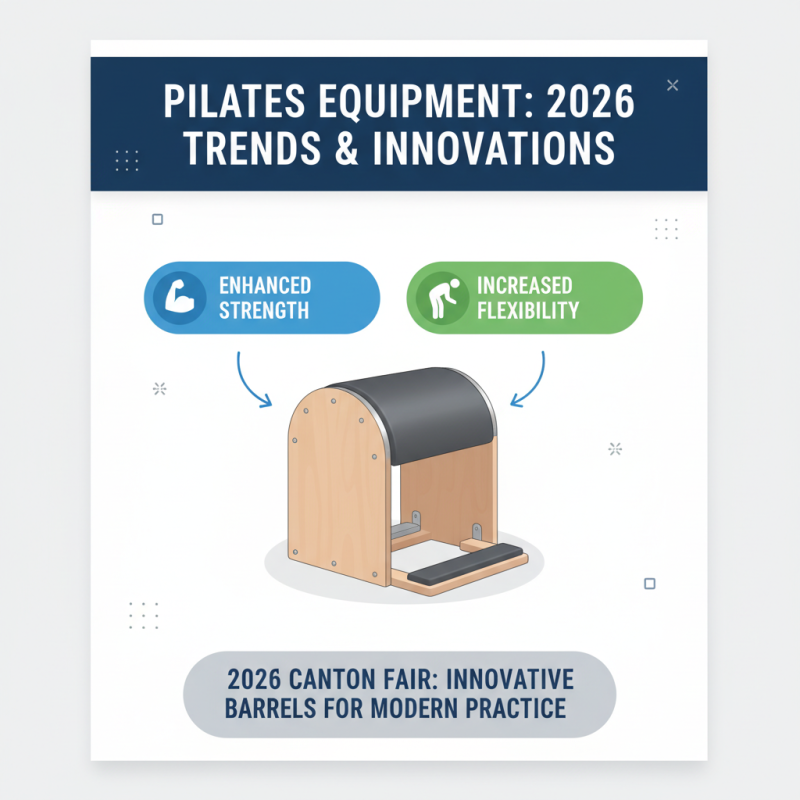 PILATES EQUIPMENT: 2026 TRENDS & INNOVATIONS

ENHANCED STRENGTH

INCREASED FLEXIBILITY

2026 CANTON FAIR: INNOVATIVE BARRELS FOR MODERN PRACTICE